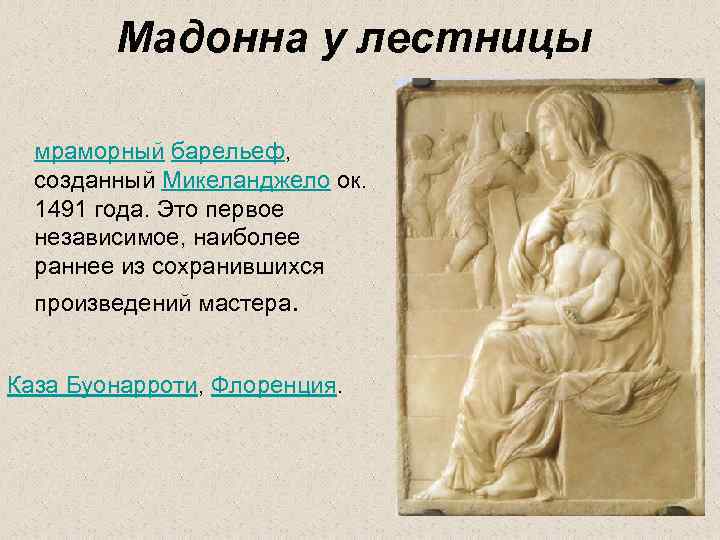 Мадонна у лестницы

мраморный барельеф, созданный Микеланджело ок. 1491 года. Это первое независимое, наиболее раннее из сохранившихся произведений мастера.

Каза Буонарроти, Флоренция.